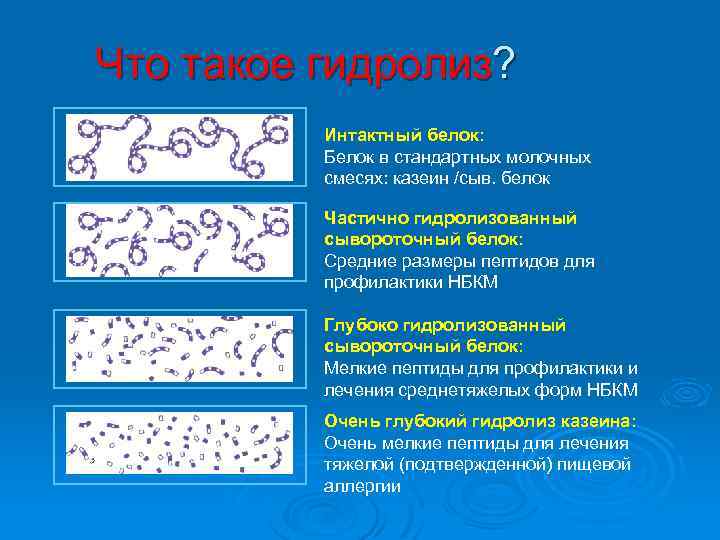 Что такое гидролиз?

Интактный белок:
Белок в стандартных молочных смесях: казеин /сыв. белок

Частично гидролизованный сывороточный белок:
Средние размеры пептидов для профилактики НБКМ

Глубоко гидролизованный сывороточный белок:
Мелкие пептиды для профилактики и лечения среднетяжелых форм НБКМ

Очень глубокий гидролиз казеина:
Очень мелкие пептиды для лечения тяжелой (подтвержденной) пищевой аллергии